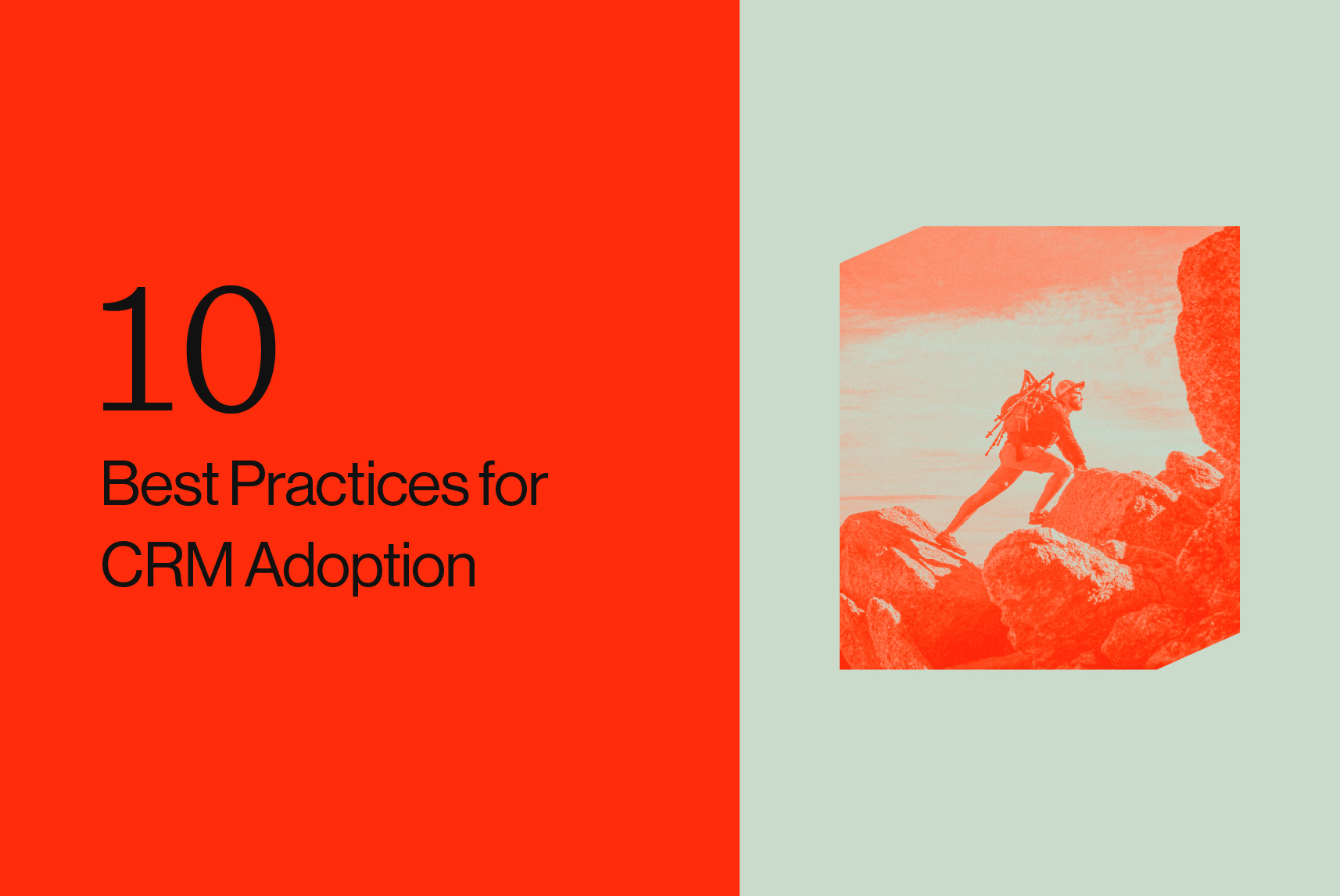 10

Best Practices for CRM Adoption